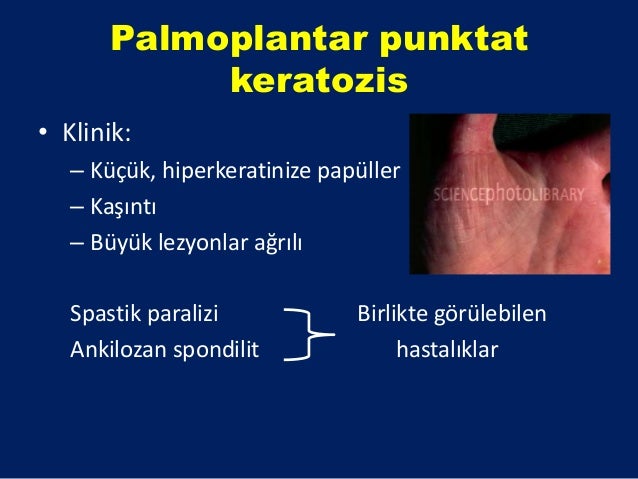 Palmoplantar punktat keratozis

• Klinik:
– Küçük, hiperkeratinize papüller
– Kaşıntı
– Büyük lezyonlar ağrılı

SCIENCEphotoLIBRARY

Spastik paralizi
Ankilozan spondilit

Birlikte görülebilen hastalıklar